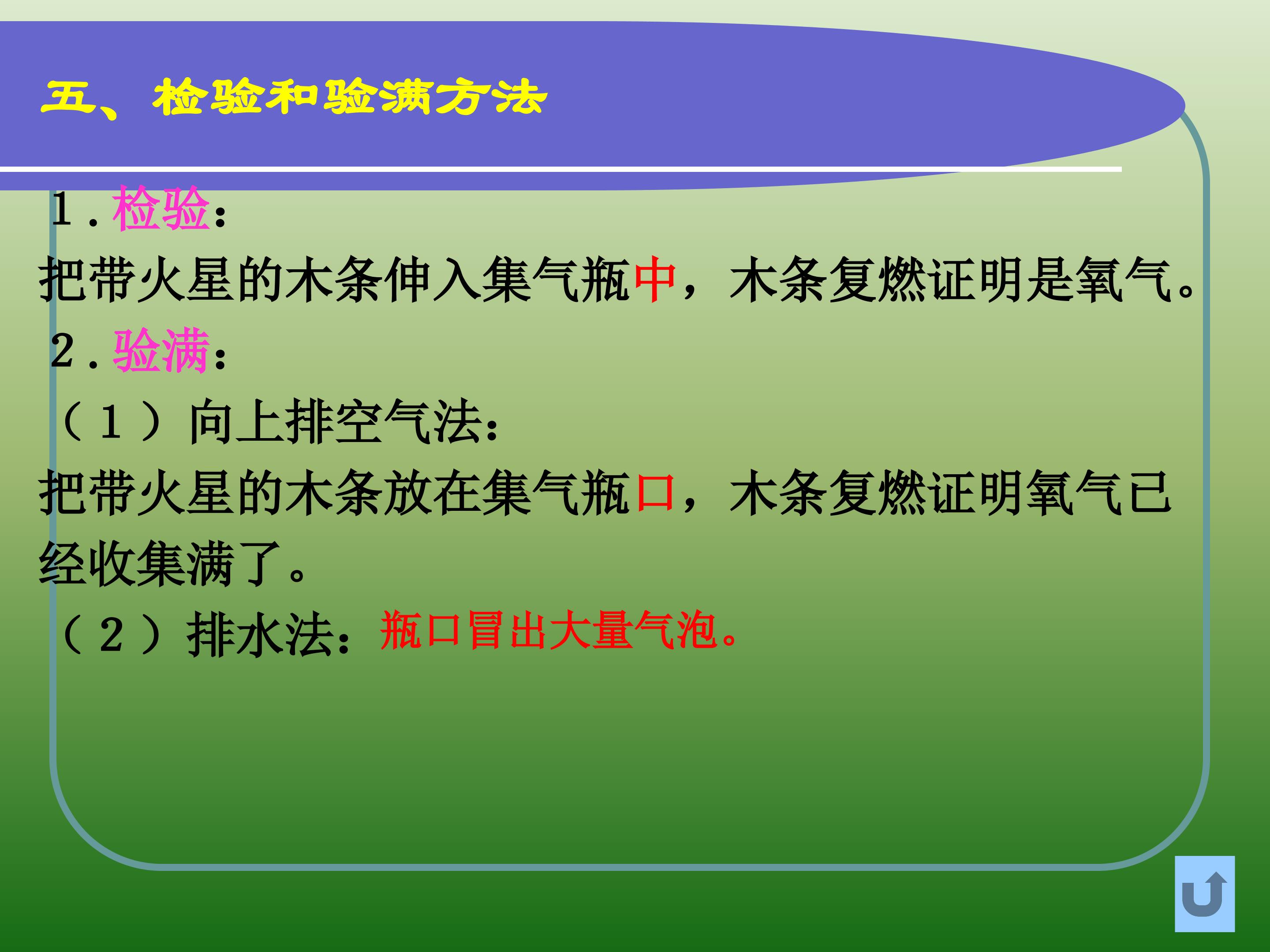 五、检验和验满方法

1．检验：

把带火星的木条伸入集气瓶中，木条复燃证明是氧气。

2．验满：

（1）向上排空气法：

把带火星的木条放在集气瓶口，木条复燃证明氧气已经收集满了。

（2）排水法：瓶口冒出大量气泡。